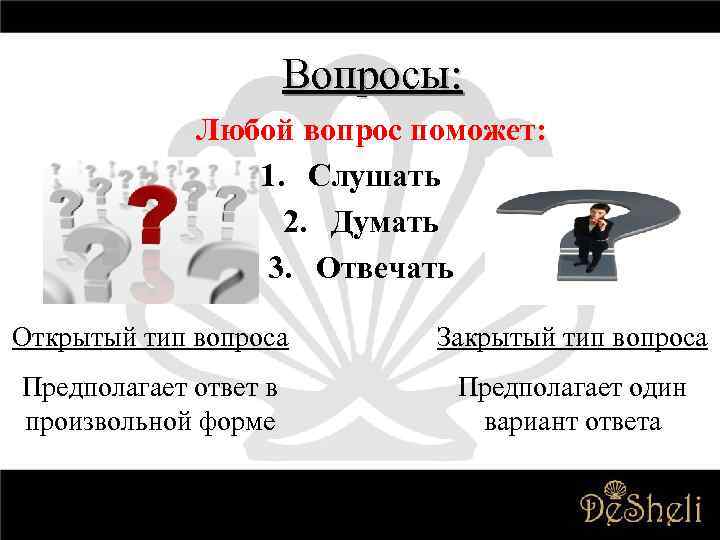 Вопросы:

Любой вопрос поможет:

1. Слушать
2. Думать
3. Отвечать

Открытый тип вопроса

Предполагает ответ в произвольной форме

Закрытый тип вопроса

Предполагает один вариант ответа

DeSheli